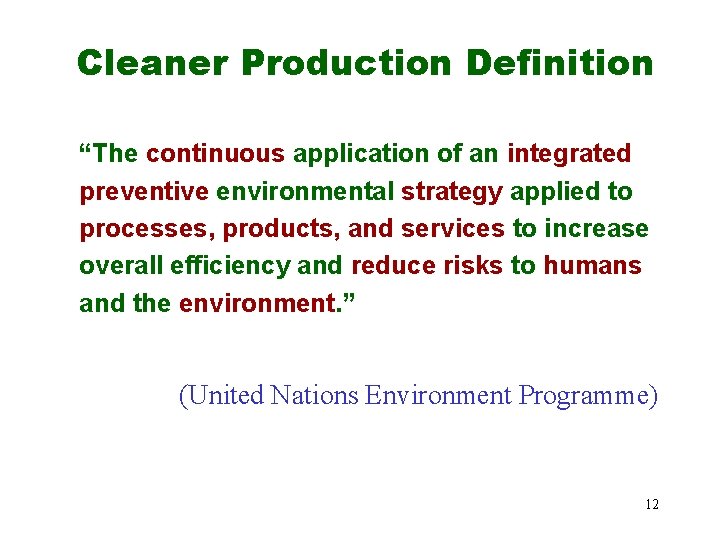 Cleaner Production Definition

“The continuous application of an integrated preventive environmental strategy applied to processes, products, and services to increase overall efficiency and reduce risks to humans and the environment.”

(United Nations Environment Programme)

12